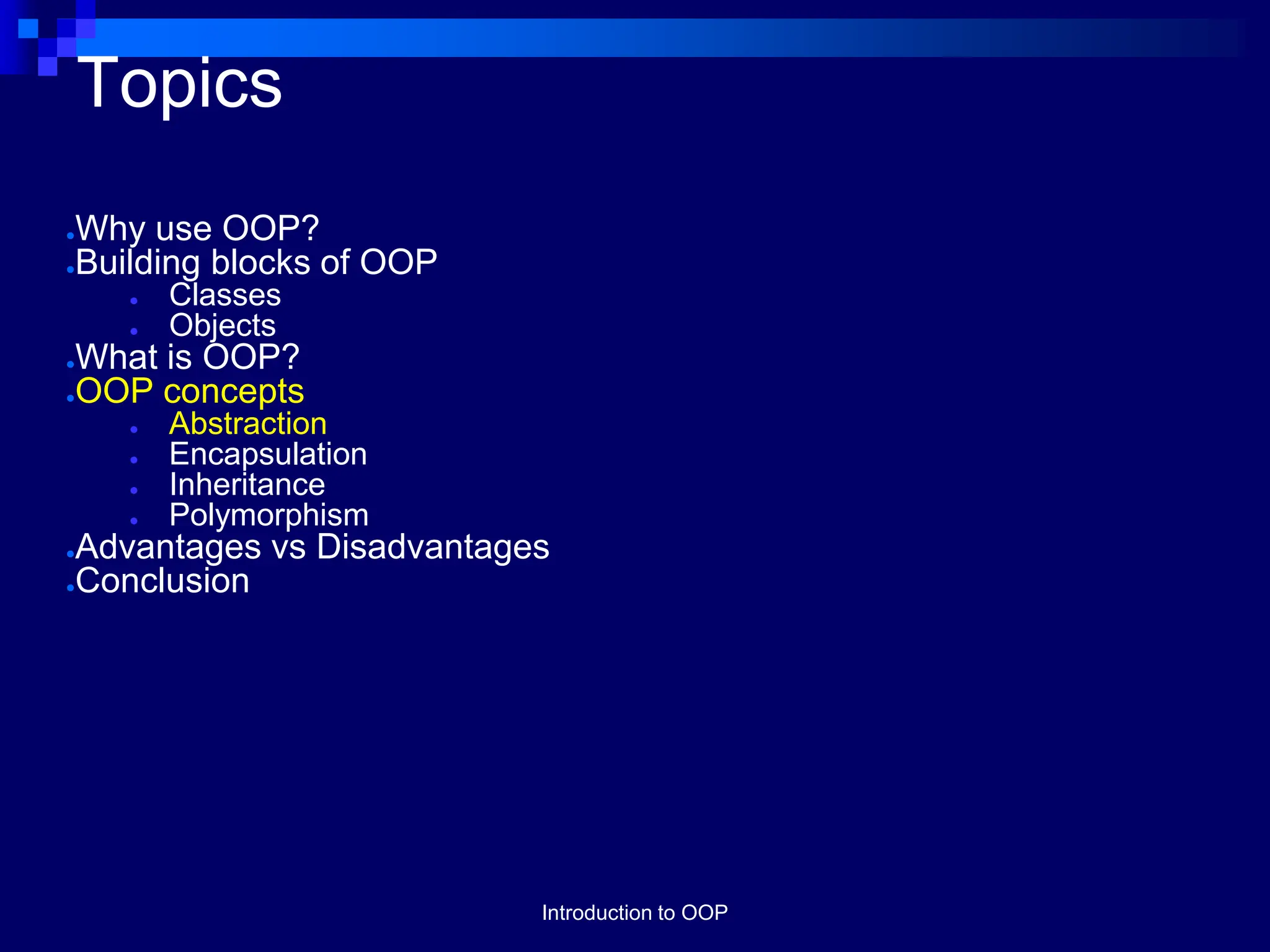 Topics

- Why use OOP?
- Building blocks of OOP
  - Classes
  - Objects
- What is OOP?
- OOP concepts
  - Abstraction
  - Encapsulation
  - Inheritance
  - Polymorphism
- Advantages vs Disadvantages
- Conclusion

Introduction to OOP